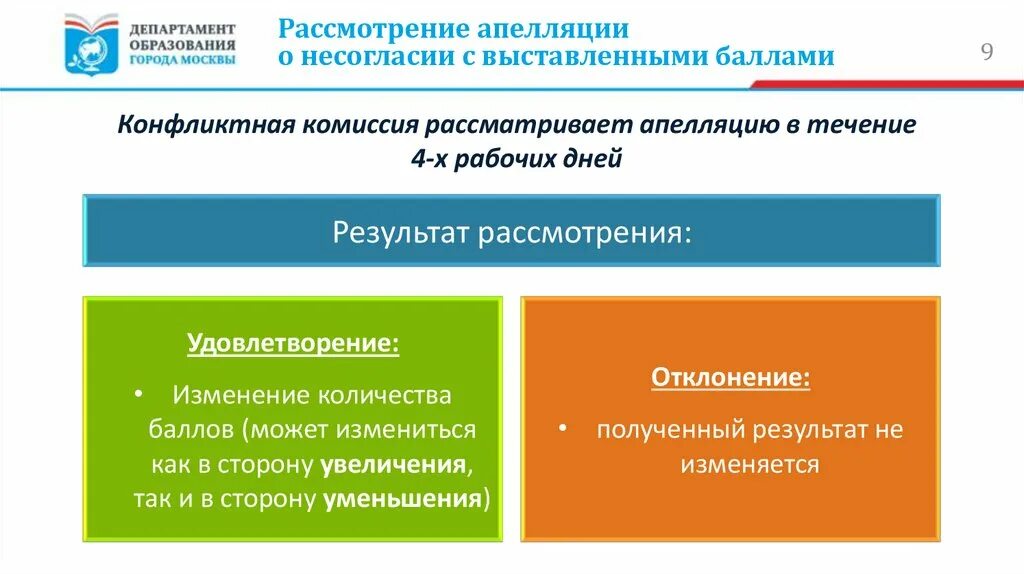 ДЕПАРТАМЕНТ ОБРАЗОВАНИЯ ГОРОДА МОСКВЫ

Рассмотрение апелляции о несогласии с выставленными баллами

9

Конфликтная комиссия рассматривает апелляцию в течение 4-х рабочих дней

Результат рассмотрения:

Удовлетворение:

• Изменение количества баллов (может измениться как в сторону увеличения, так и в сторону уменьшения)

Отклонение:

• полученный результат не изменяется